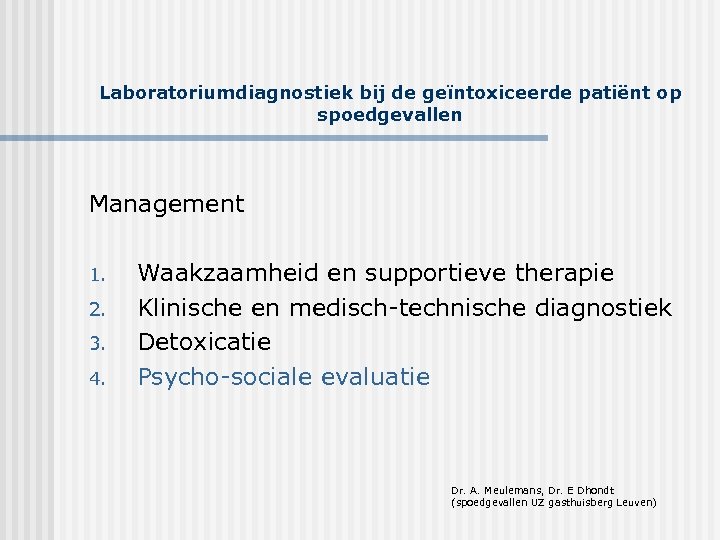 Laboratoriumdiagnostiek bij de geïntoxiceerde patiënt op spoedgevallen

Management

1. Waakzaamheid en supportieve therapie
2. Klinische en medisch-technische diagnostiek
3. Detoxicatie
4. Psycho-sociale evaluatie

Dr. A. Meulemans, Dr. E Dhondt
(spoedgevallen UZ gasthuisberg Leuven)